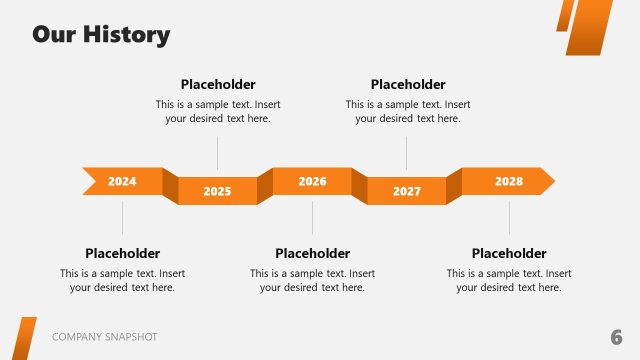 Our History

Placeholder
This is a sample text. Insert your desired text here.

Placeholder
This is a sample text. Insert your desired text here.

2024
2025
2026
2027
2028

Placeholder
This is a sample text. Insert your desired text here.

Placeholder
This is a sample text. Insert your desired text here.

Placeholder
This is a sample text. Insert your desired text here.

COMPANY SNAPSHOT
6